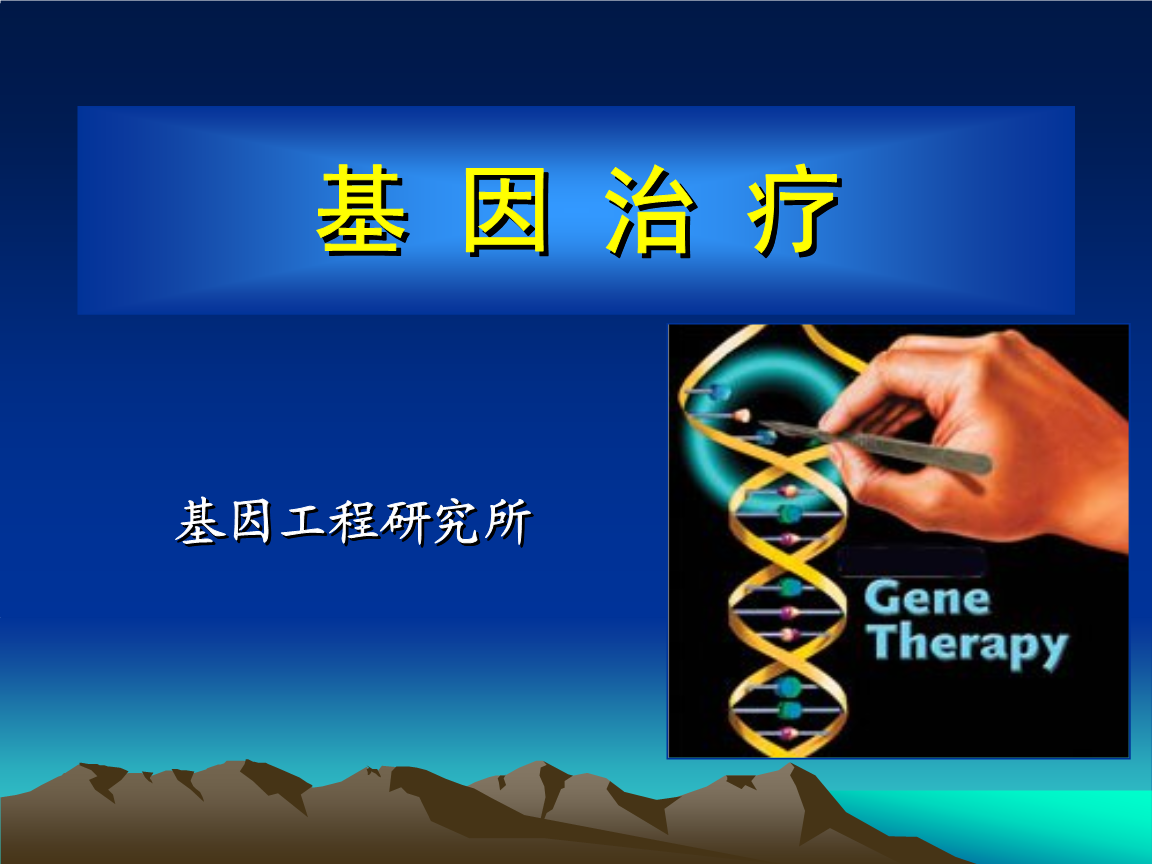 基 因 治 疗

基因工程研究所

Gene Therapy